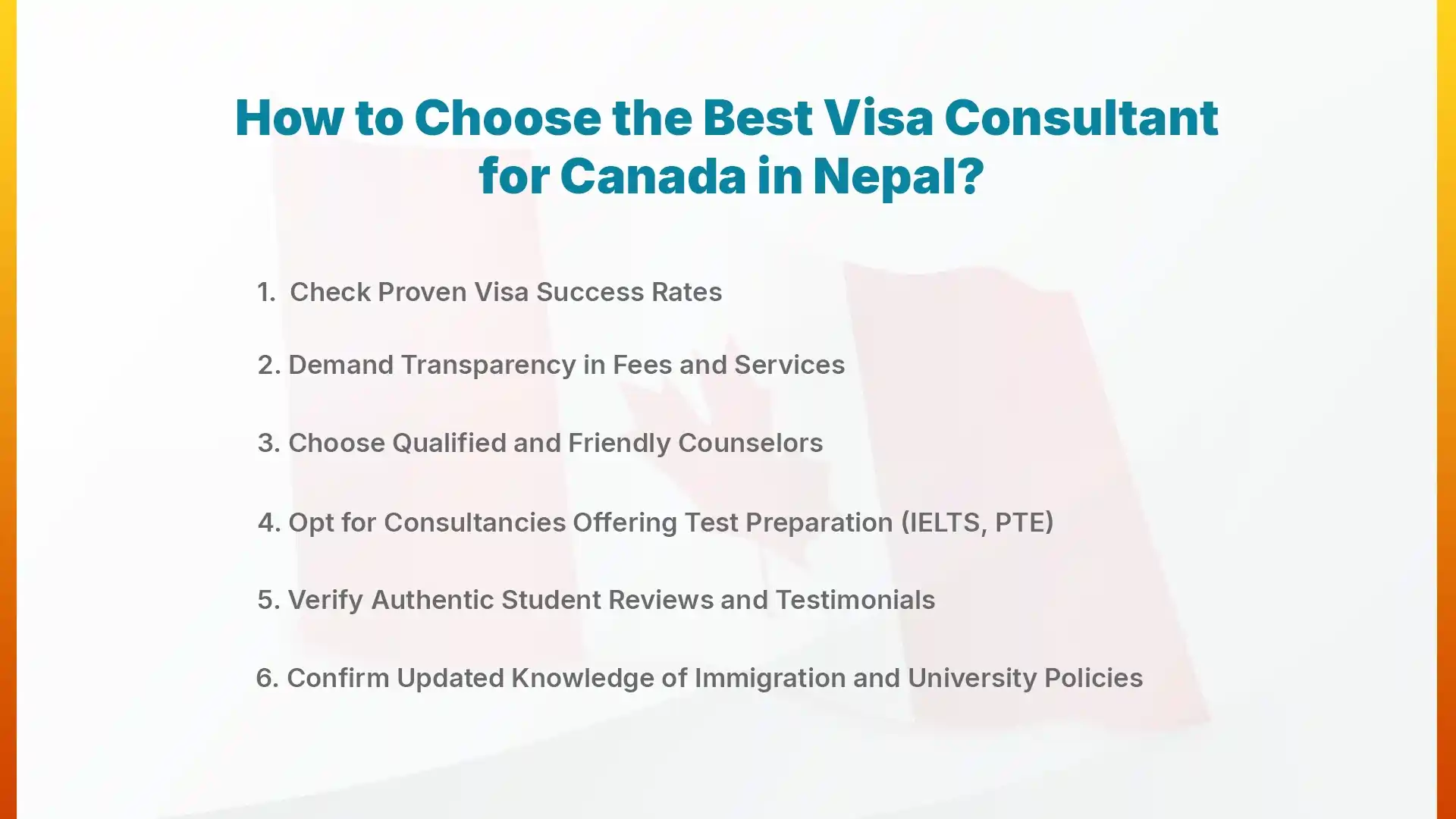 How to Choose the Best Visa Consultant for Canada in Nepal?

1. Check Proven Visa Success Rates

2. Demand Transparency in Fees and Services

3. Choose Qualified and Friendly Counselors

4. Opt for Consultancies Offering Test Preparation (IELTS, PTE)

5. Verify Authentic Student Reviews and Testimonials

6. Confirm Updated Knowledge of Immigration and University Policies